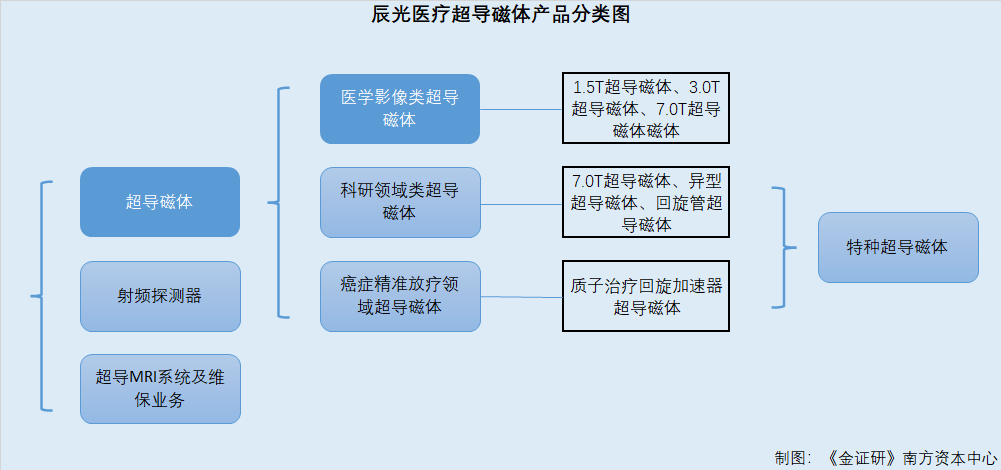 辰光医疗超导磁体产品分类图

超导磁体

射频探测器

超导MRI系统及维保业务

医学影像类超导磁体

科研领域类超导磁体

癌症精准放疗领域超导磁体

1.5T超导磁体、3.0T超导磁体、7.0T超导磁体磁体

7.0T超导磁体、异型超导磁体、回旋管超导磁体

质子治疗回旋加速器超导磁体

特种超导磁体

制图：《金证研》南方资本中心